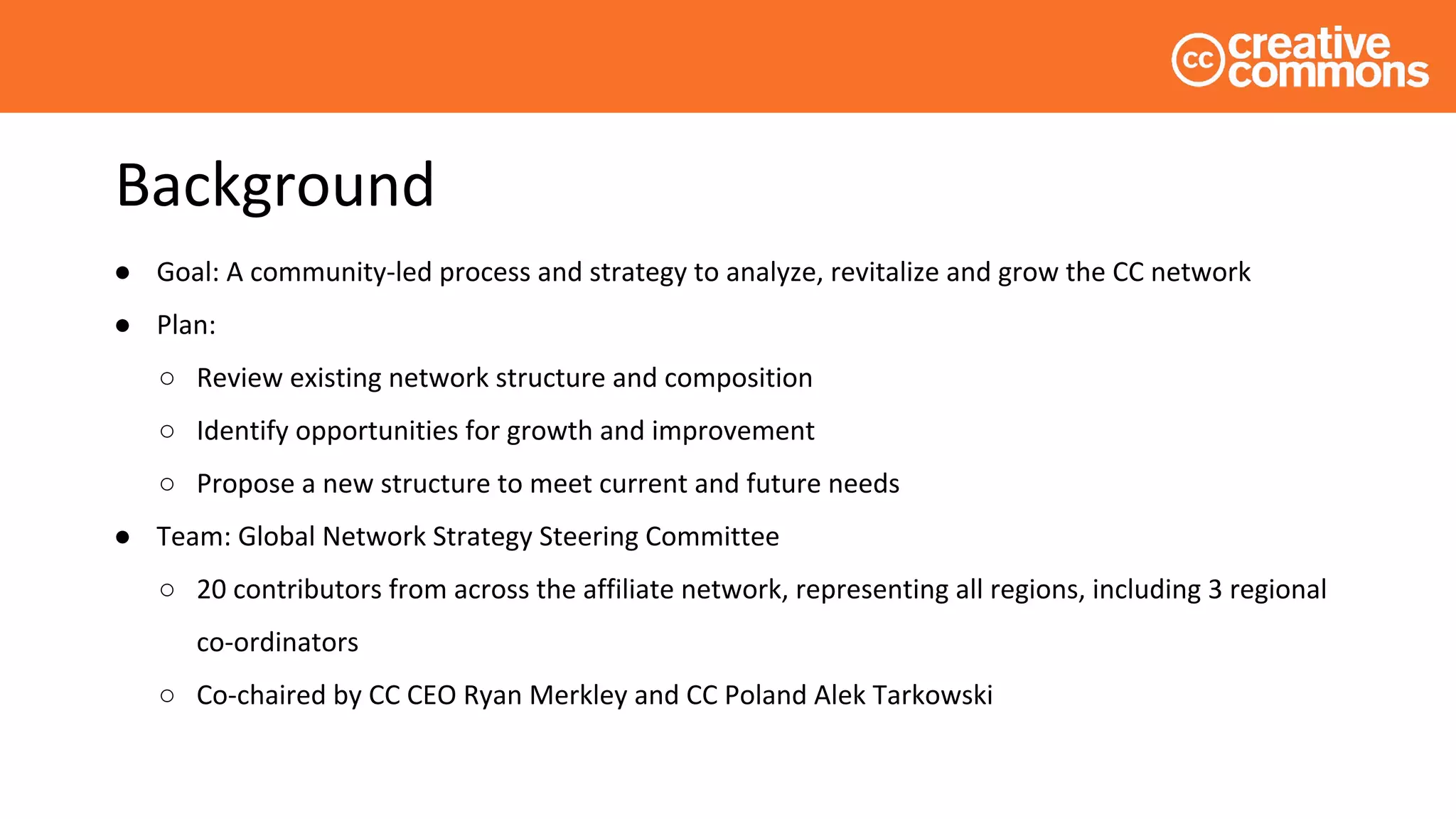 cc creative commons

Background

● Goal: A community-led process and strategy to analyze, revitalize and grow the CC network
● Plan:
○ Review existing network structure and composition
○ Identify opportunities for growth and improvement
○ Propose a new structure to meet current and future needs
● Team: Global Network Strategy Steering Committee
○ 20 contributors from across the affiliate network, representing all regions, including 3 regional co-ordinators
○ Co-chaired by CC CEO Ryan Merkley and CC Poland Alek Tarkowski